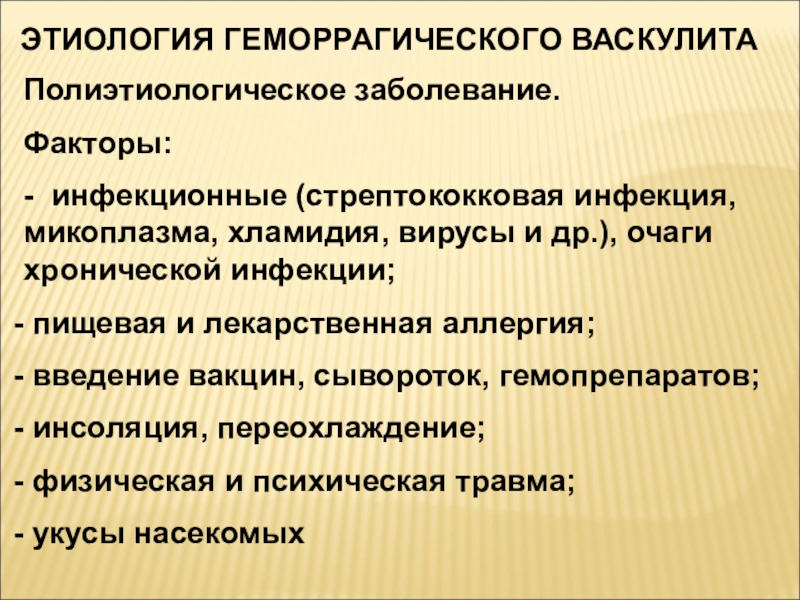 ЭТИОЛОГИЯ ГЕМОРРАГИЧЕСКОГО ВАСКУЛИТА

Полиэтиологическое заболевание.

Факторы:

- инфекционные (стрептококковая инфекция, микоплазма, хламидия, вирусы и др.), очаги хронической инфекции;

- пищевая и лекарственная аллергия;

- введение вакцин, сывороток, гемопрепаратов;

- инсоляция, переохлаждение;

- физическая и психическая травма;

- укусы насекомых